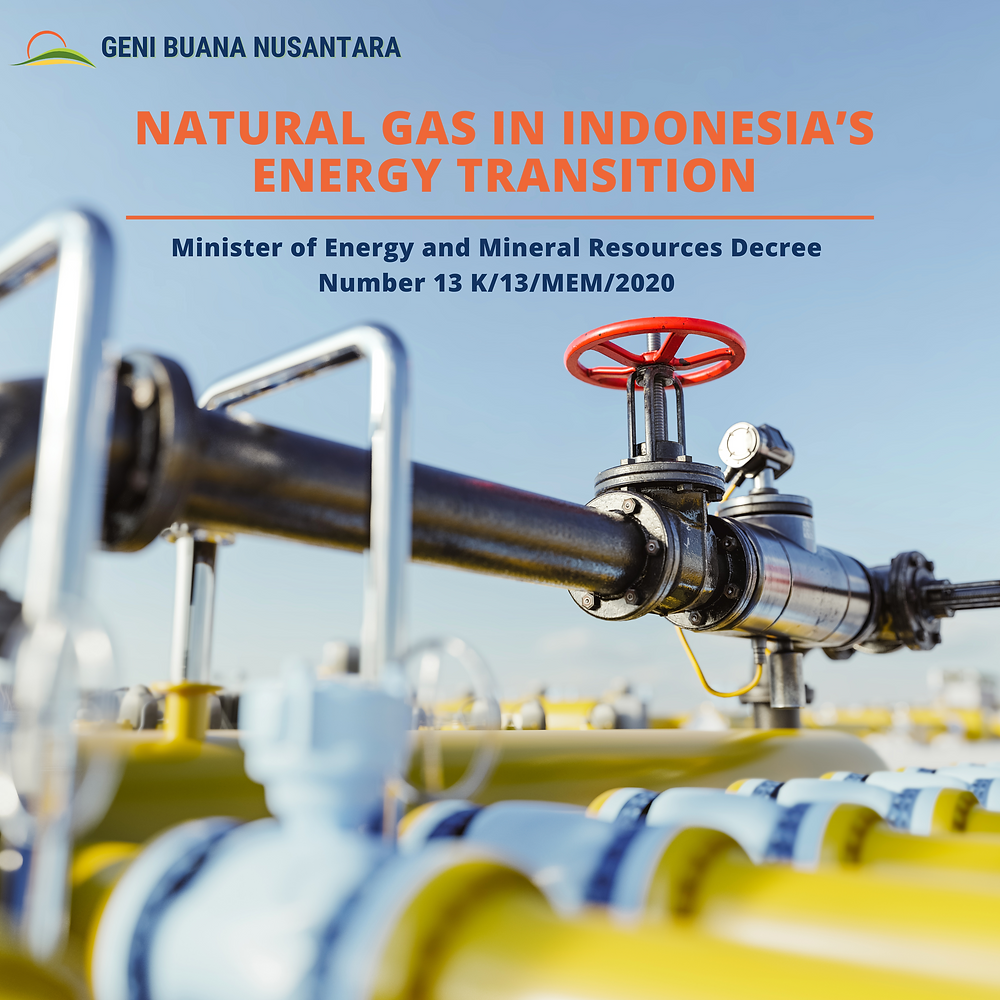 GENI BUANA NUSANTARA

NATURAL GAS IN INDONESIA'S ENERGY TRANSITION

Minister of Energy and Mineral Resources Decree Number 13 K/13/MEM/2020